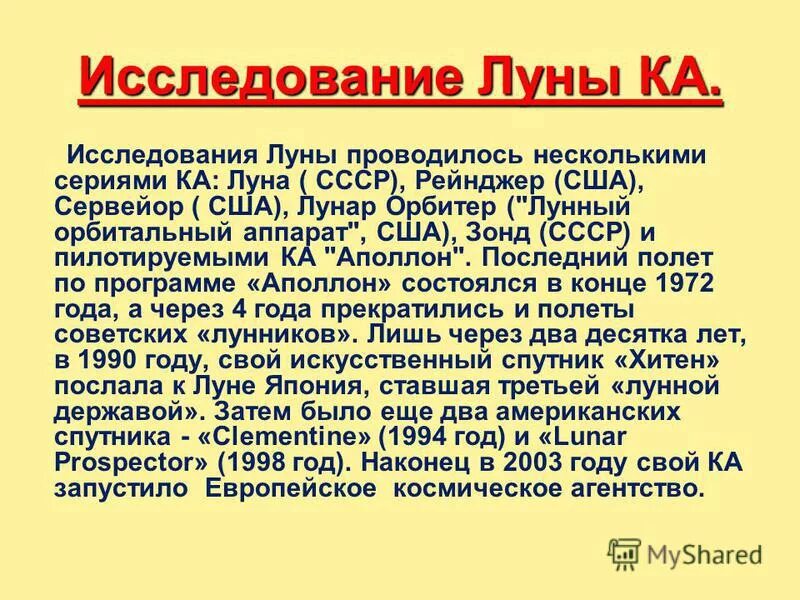 Исследование Луны КА.

Исследования Луны проводилось несколькими сериями КА: Луна ( СССР), Рейнджер (США), Сервейор ( США), Лунар Орбитер ("Лунный орбитальный аппарат", США), Зонд (СССР) и пилотируемыми КА "Аполлон". Последний полет по программе «Аполлон» состоялся в конце 1972 года, а через 4 года прекратились и полеты советских «лунников». Лишь через два десятка лет, в 1990 году, свой искусственный спутник «Хитен» послала к Луне Япония, ставшая третьей «лунной державой». Затем было еще два американских спутника - «Clementine» (1994 год) и «Lunar Prospector» (1998 год). Наконец в 2003 году свой КА запустило Европейское космическое агентство.

MyShared